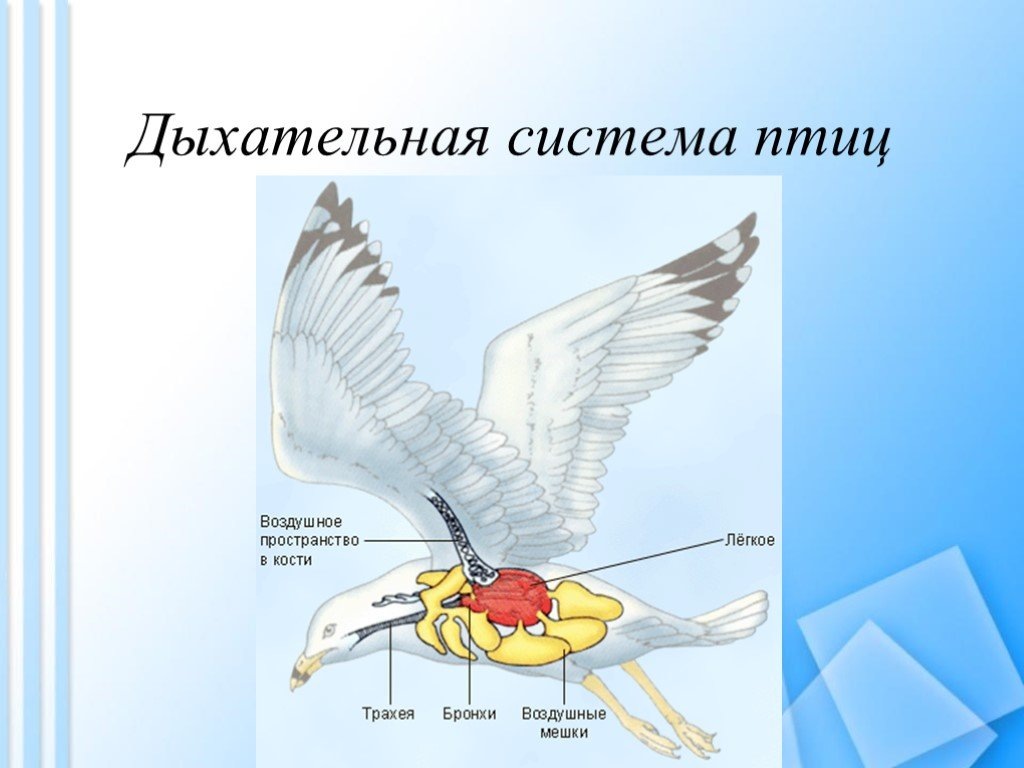 Дыхательная система птиц

Воздушное пространство в кости

Лёгкое

Трахея

Бронхи

Воздушные мешки